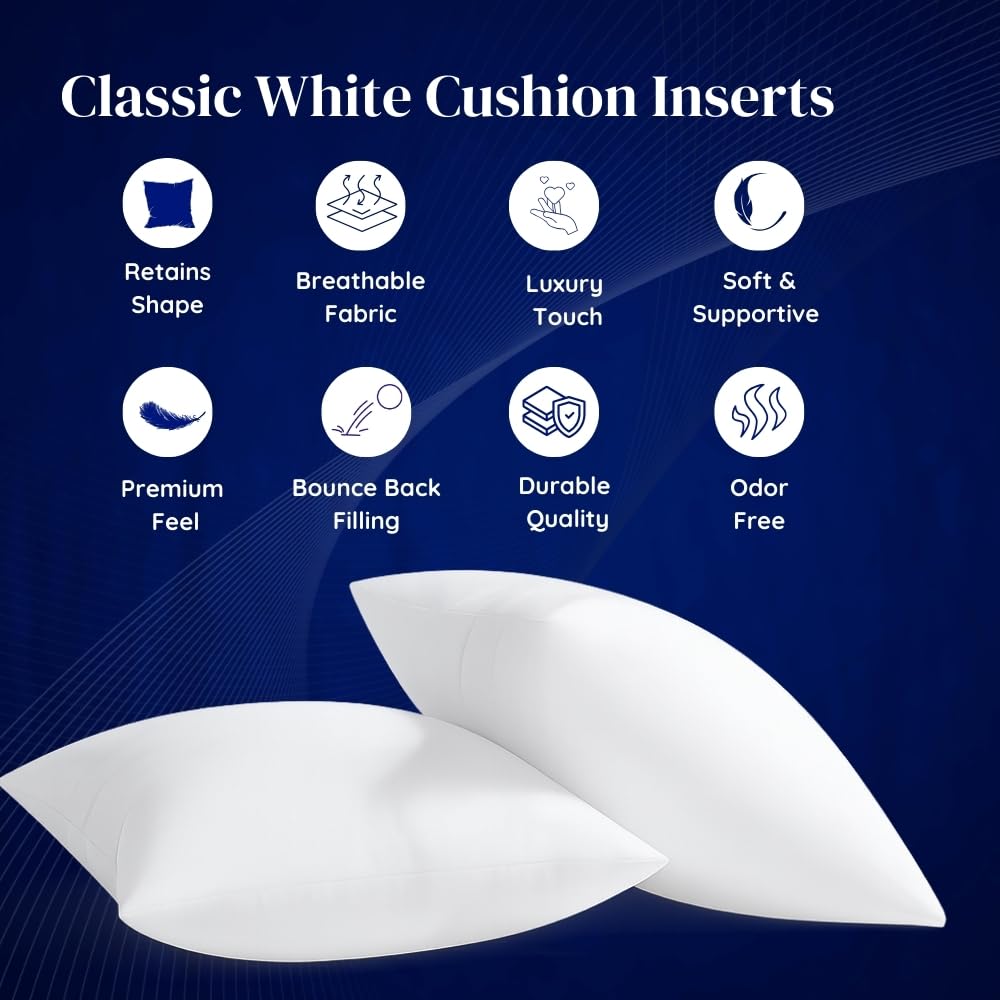 Classic White Cushion Inserts

Retains Shape

Breathable Fabric

Luxury Touch

Soft & Supportive

Premium Feel

Bounce Back Filling

Durable Quality

Odor Free